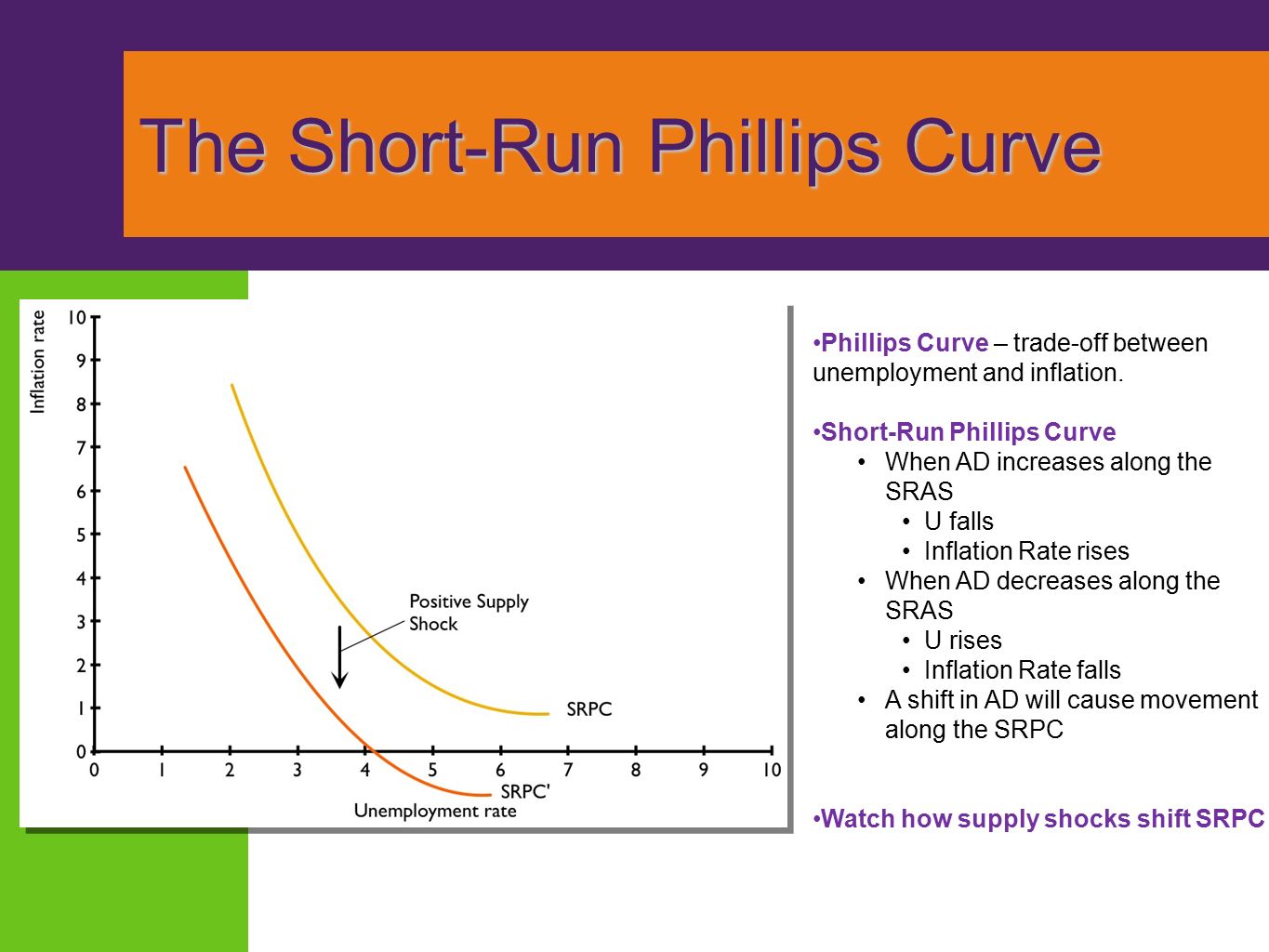 The Short-Run Phillips Curve

Inflation rate

10
9
8
7
6
5
4
3
2
1
0

Positive Supply Shock

SRPC

SRPC'

0 1 2 3 4 5 6 7 8 9 10

Unemployment rate

•Phillips Curve – trade-off between unemployment and inflation.

•Short-Run Phillips Curve
• When AD increases along the SRAS
• U falls
• Inflation Rate rises
• When AD decreases along the SRAS
• U rises
• Inflation Rate falls
• A shift in AD will cause movement along the SRPC

•Watch how supply shocks shift SRPC